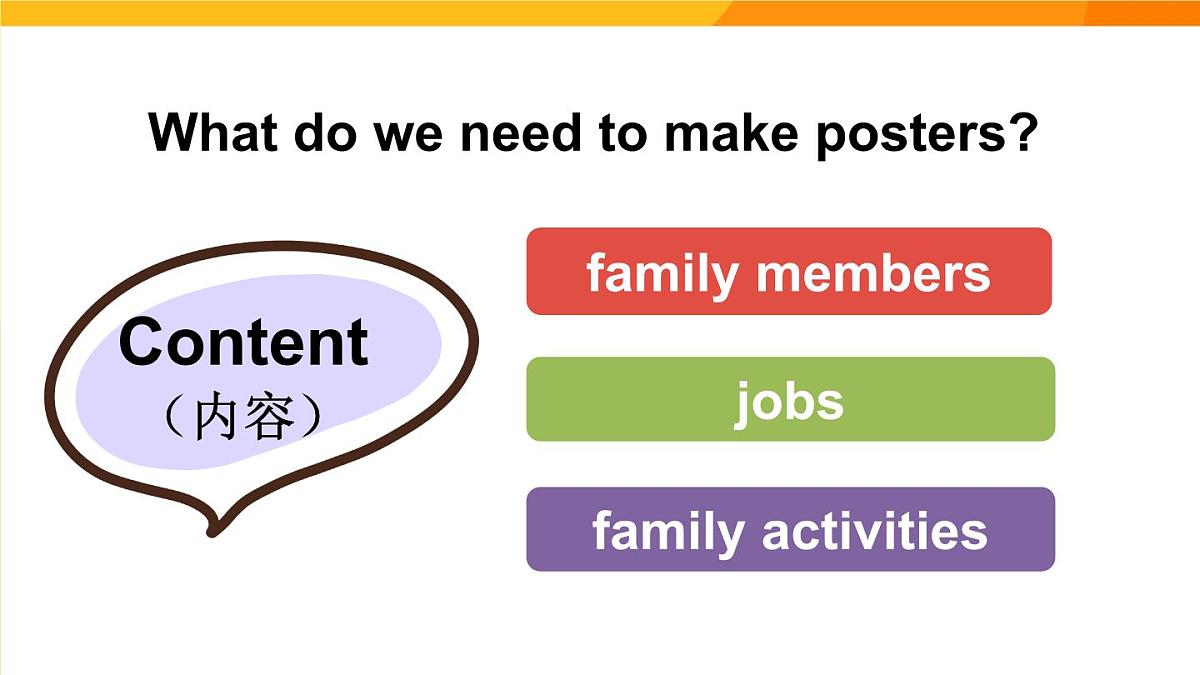 What do we need to make posters?

Content
（内容）

family members

jobs

family activities